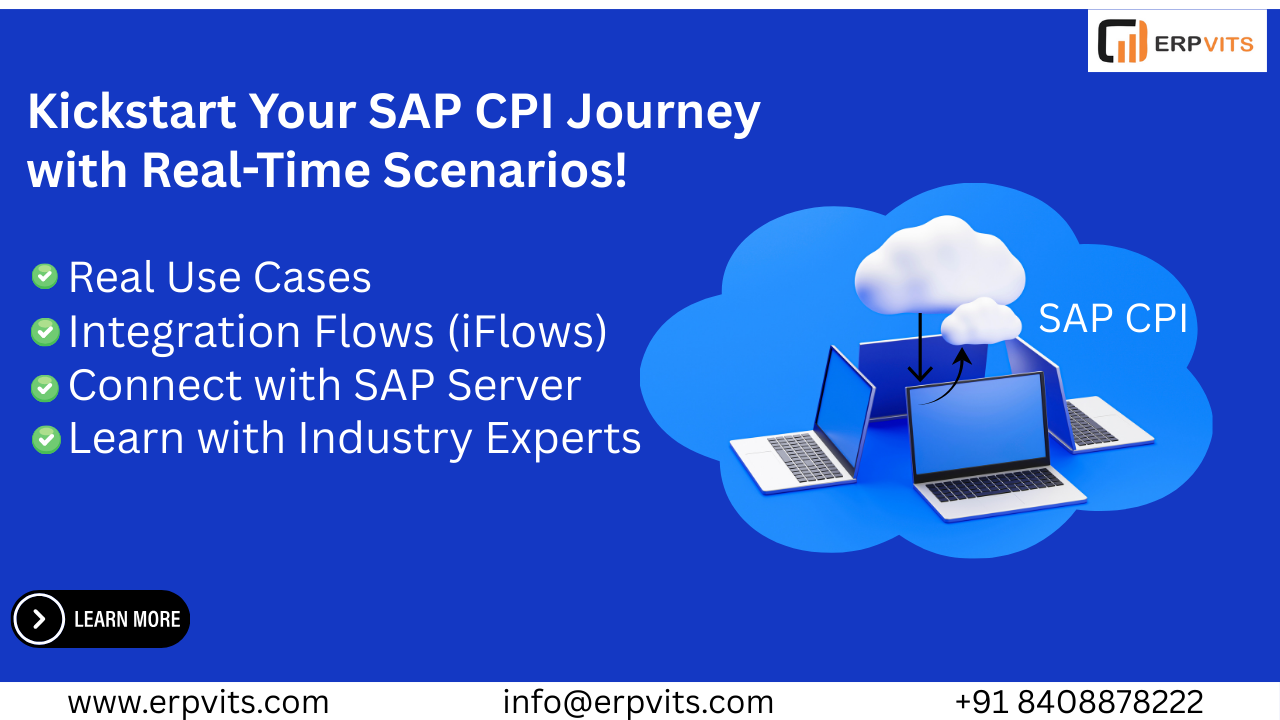 ERPVITS

Kickstart Your SAP CPI Journey with Real-Time Scenarios!

Real Use Cases
Integration Flows (iFlows)
Connect with SAP Server
Learn with Industry Experts

SAP CPI

LEARN MORE

www.erpvits.com info@erpvits.com +91 8408878222